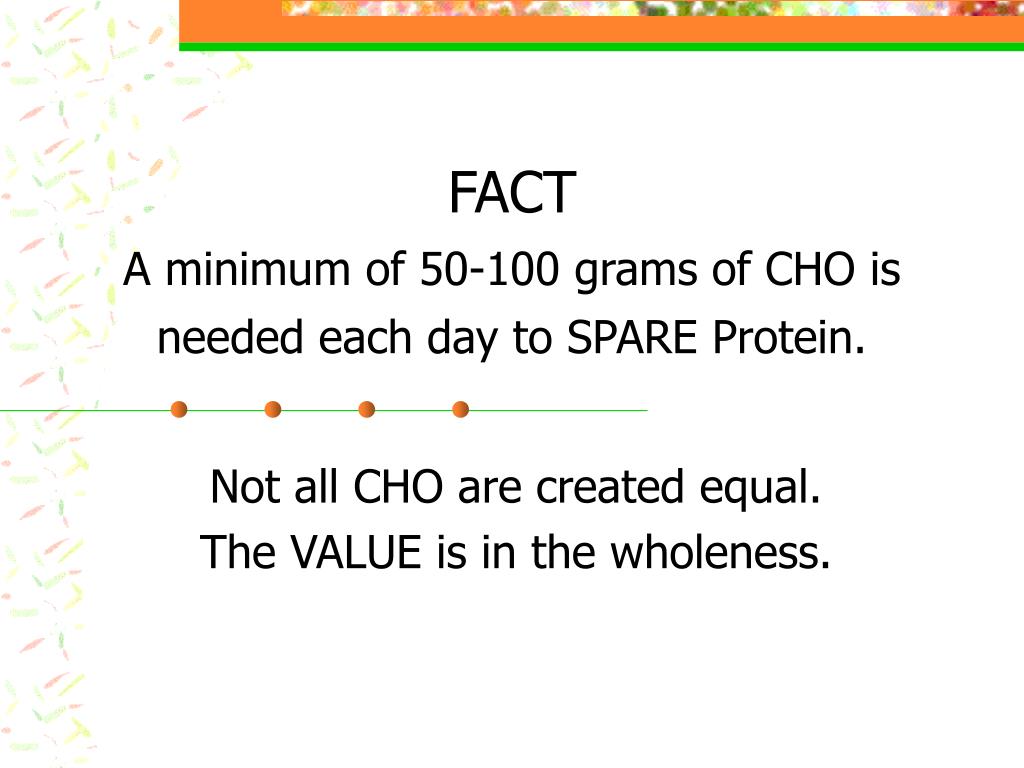 FACT

A minimum of 50-100 grams of CHO is needed each day to SPARE Protein.

Not all CHO are created equal.
The VALUE is in the wholeness.